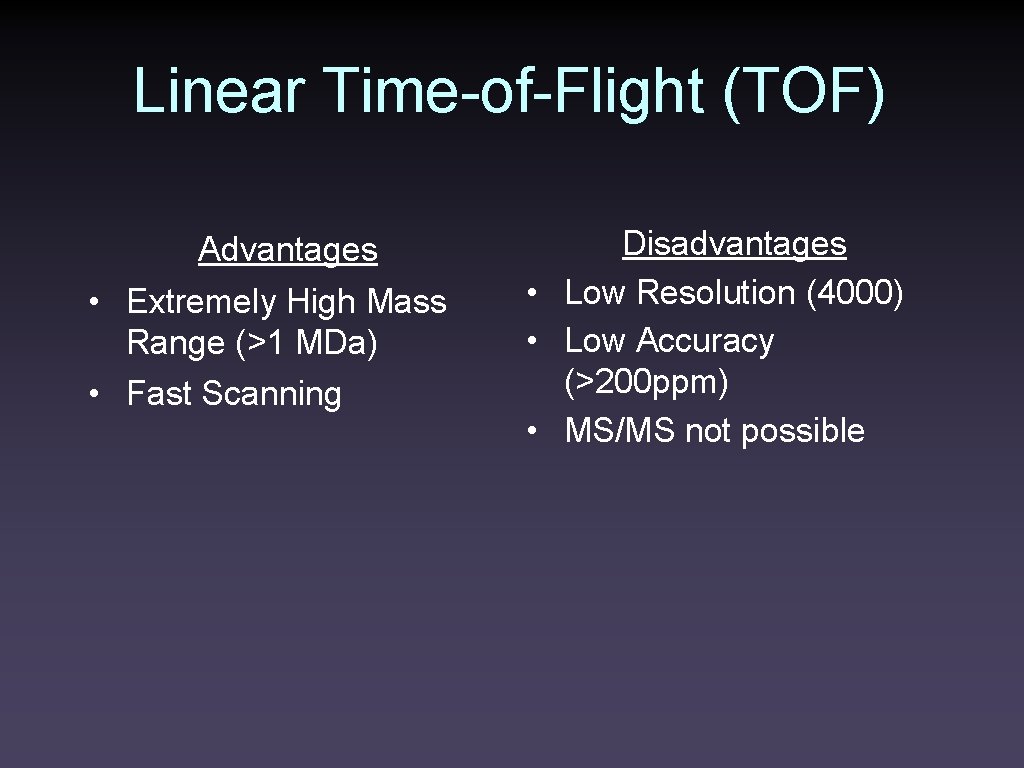 Linear Time-of-Flight (TOF)

Advantages
• Extremely High Mass Range (>1 MDa)
• Fast Scanning

Disadvantages
• Low Resolution (4000)
• Low Accuracy (>200ppm)
• MS/MS not possible